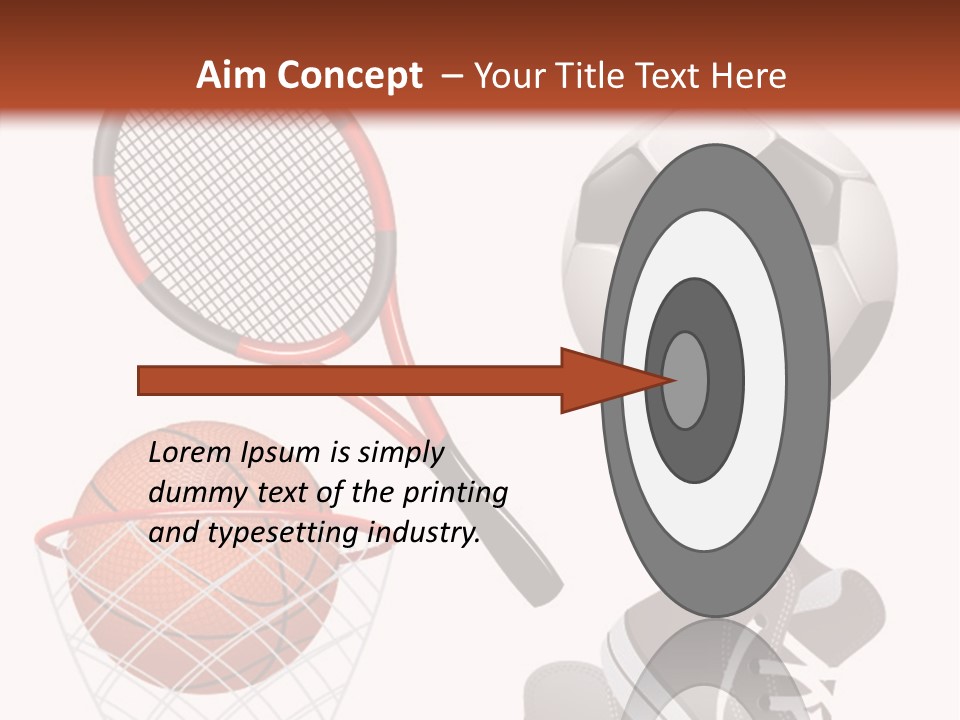 Aim Concept – Your Title Text Here

Lorem Ipsum is simply dummy text of the printing and typesetting industry.